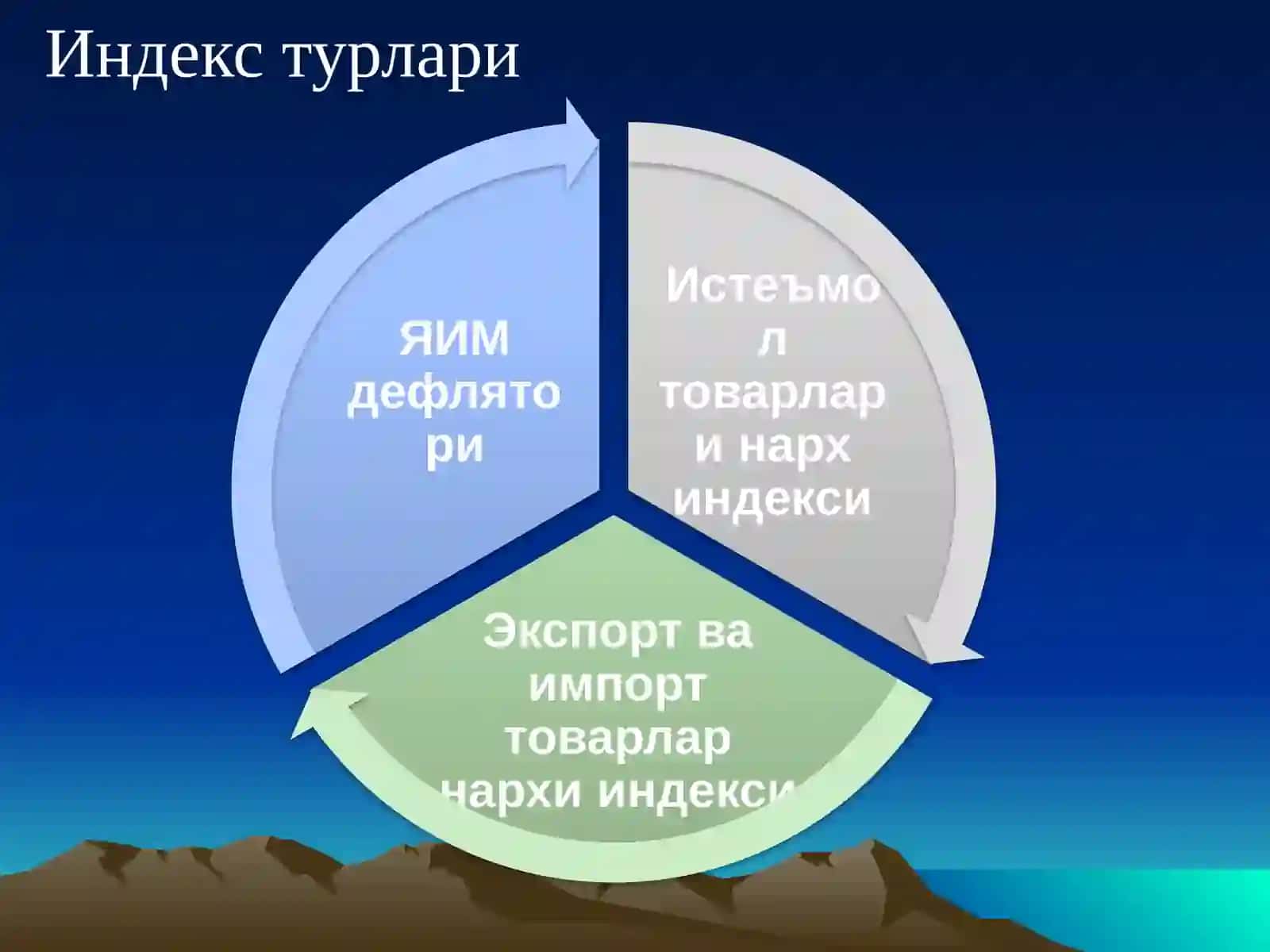 Индекс турлари

ЯИМ дефлятори

Истеъмол товарлари нарх индекси

Экспорт ва импорт товарлар нархи индекси